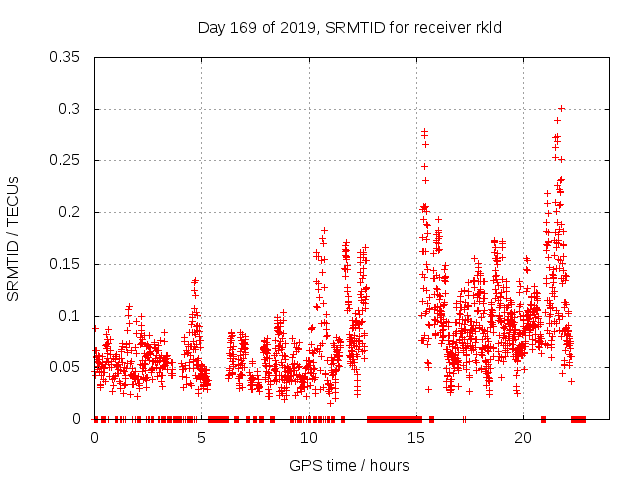 Day 169 of 2019, SRMTID for receiver rkld

SRMTID / TECUs

0.35
0.3
0.25
0.2
0.15
0.1
0.05
0

0
5
10
15
20

GPS time / hours